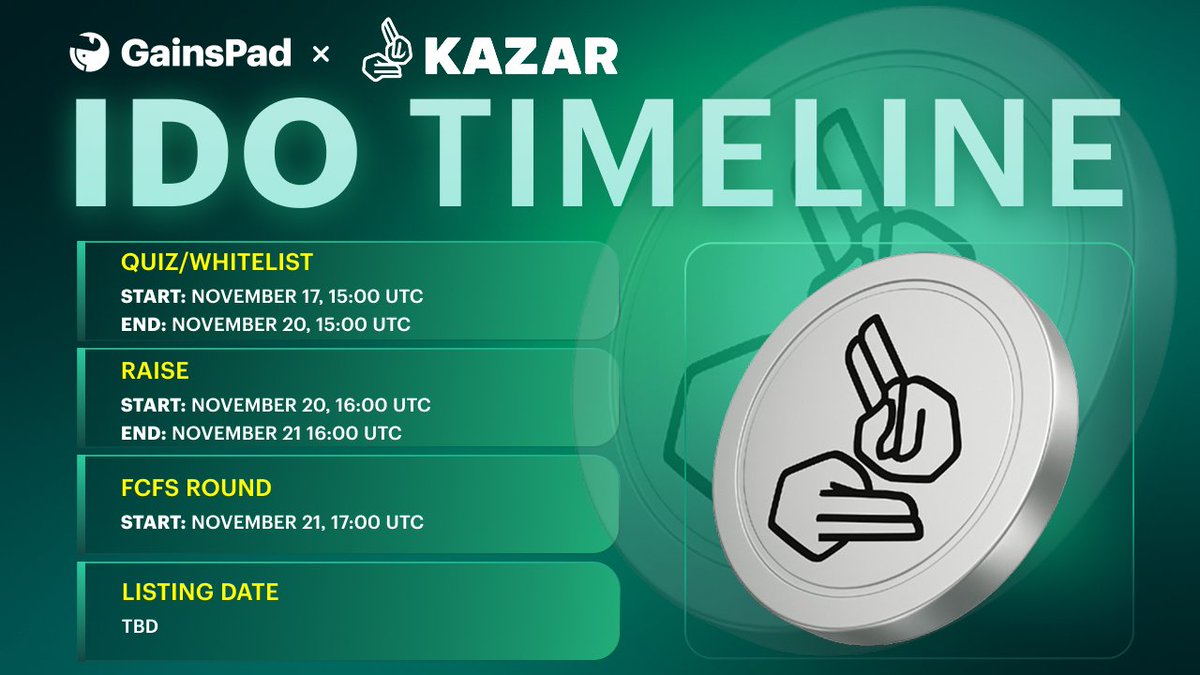 GainsPad × KAZAR

IDO TIMELINE

QUIZ/WHITELIST
START: NOVEMBER 17, 15:00 UTC
END: NOVEMBER 20, 15:00 UTC

RAISE
START: NOVEMBER 20, 16:00 UTC
END: NOVEMBER 21 16:00 UTC

FCFS ROUND
START: NOVEMBER 21, 17:00 UTC

LISTING DATE
TBD